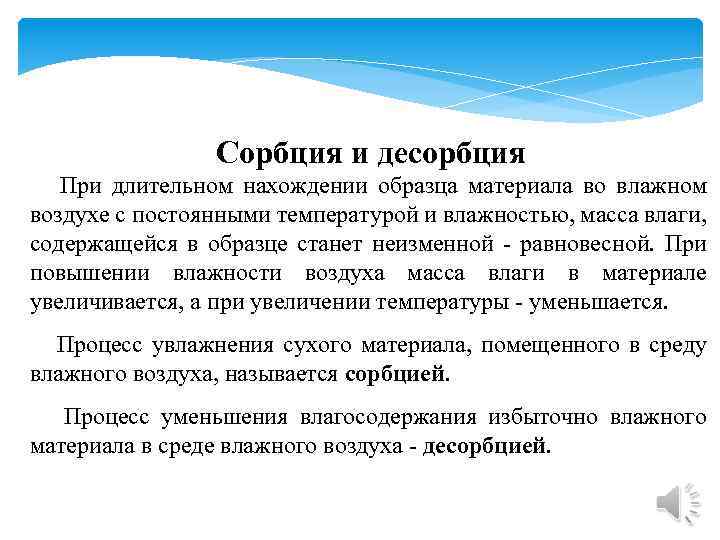 Сорбция и десорбция

При длительном нахождении образца материала во влажном воздухе с постоянными температурой и влажностью, масса влаги, содержащейся в образце станет неизменной - равновесной. При повышении влажности воздуха масса влаги в материале увеличивается, а при увеличении температуры - уменьшается.

Процесс увлажнения сухого материала, помещенного в среду влажного воздуха, называется сорбцией.

Процесс уменьшения влагосодержания избыточно влажного материала в среде влажного воздуха - десорбцией.